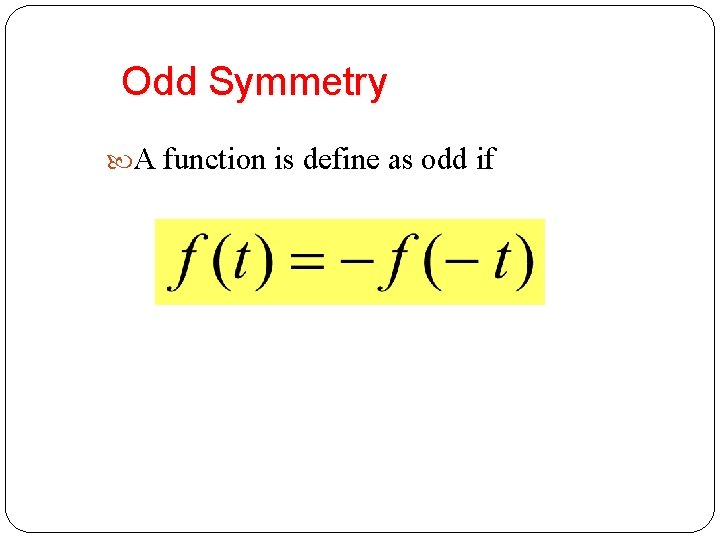 Odd Symmetry

A function is define as odd if

$f(t) = -f(-t)$